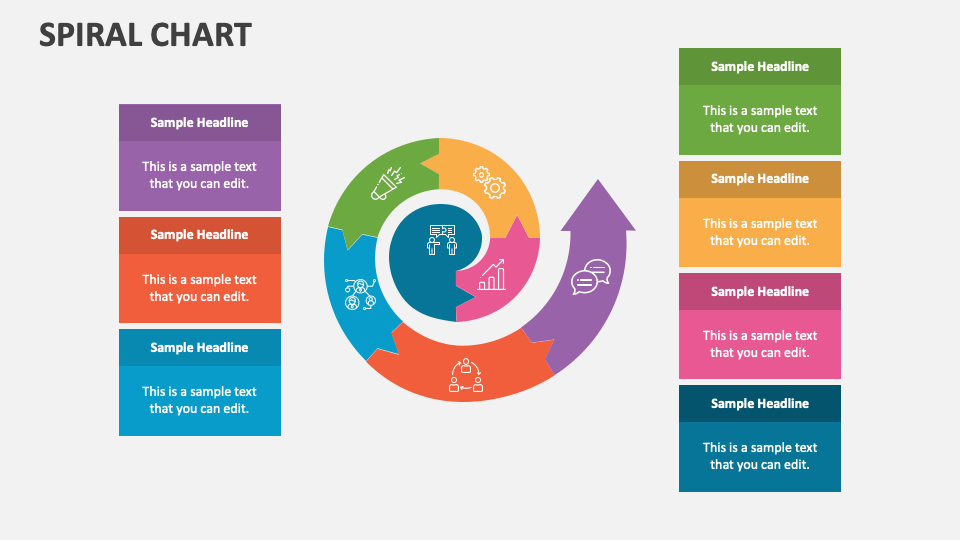 SPIRAL CHART

Sample Headline

This is a sample text that you can edit.

Sample Headline

This is a sample text that you can edit.

Sample Headline

This is a sample text that you can edit.

Sample Headline

This is a sample text that you can edit.

Sample Headline

This is a sample text that you can edit.

Sample Headline

This is a sample text that you can edit.

Sample Headline

This is a sample text that you can edit.